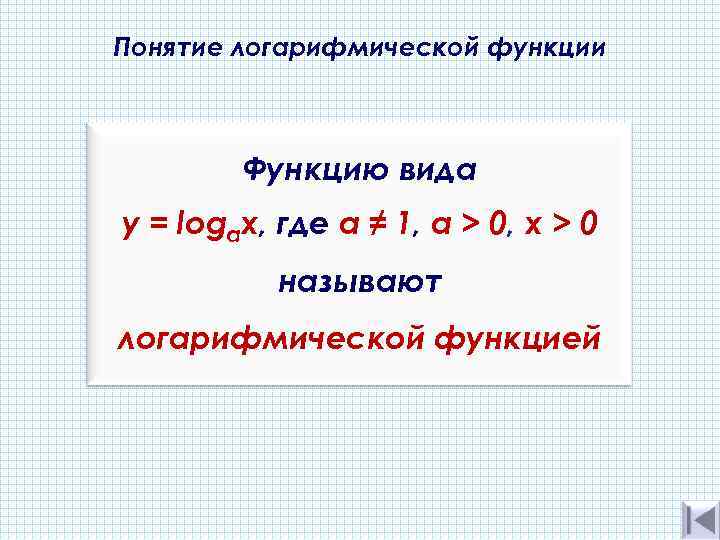 Понятие логарифмической функции

Функцию вида

$y = \log_a x$, где $a \neq 1$, $a > 0$, $x > 0$

называют

логарифмической функцией